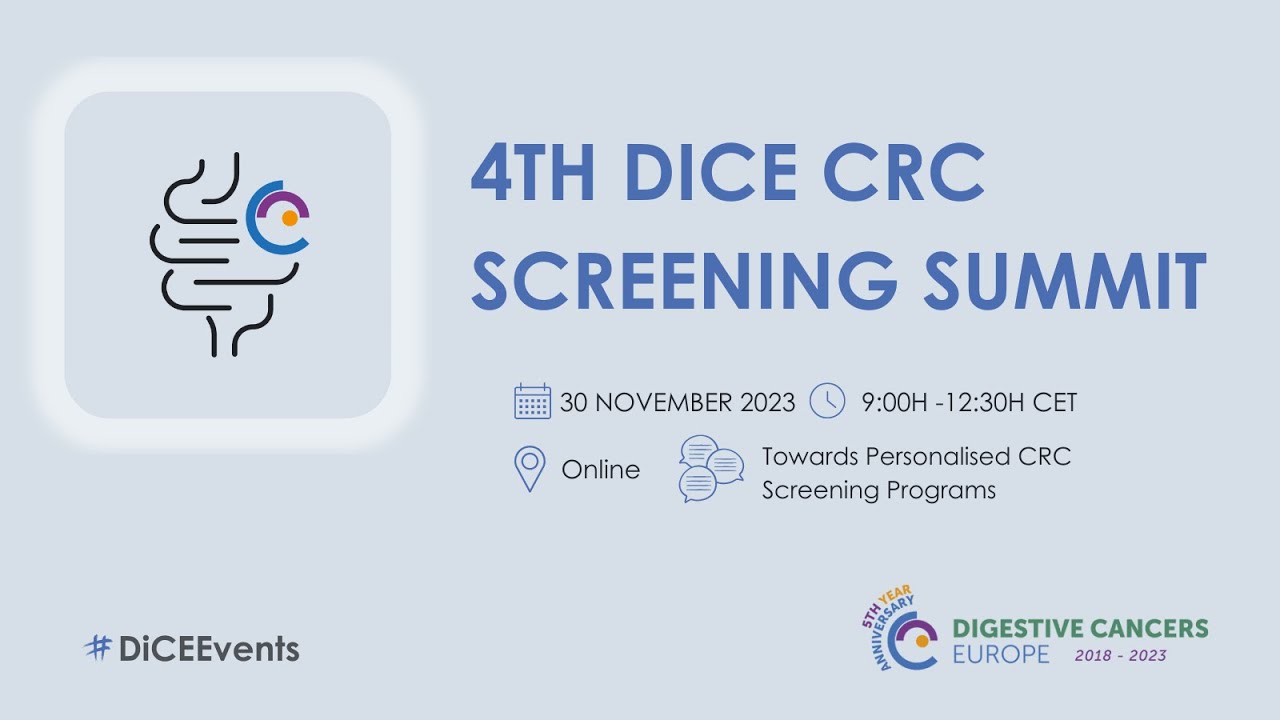 4TH DICE CRC SCREENING SUMMIT

30 NOVEMBER 2023 9:00H -12:30H CET

Online

Towards Personalised CRC Screening Programs

#DiCEEvents

5TH YEAR ANNIVERSARY

DIGESTIVE CANCERS EUROPE 2018 - 2023